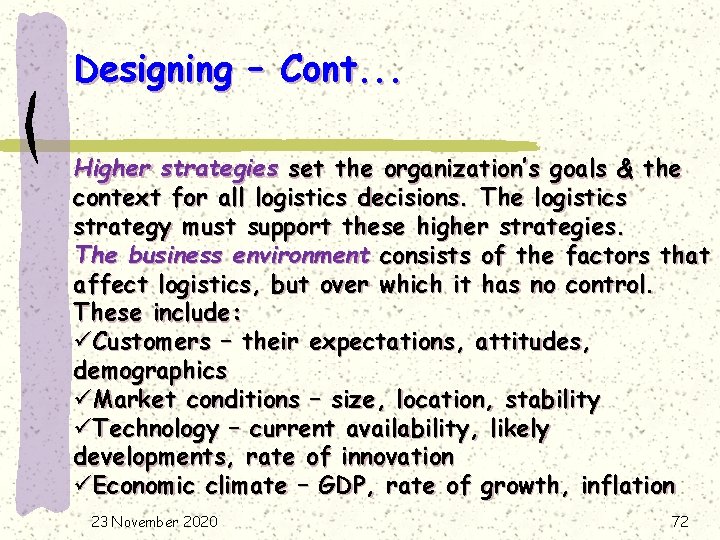 Designing – Cont...

Higher strategies set the organization's goals & the context for all logistics decisions. The logistics strategy must support these higher strategies.
The business environment consists of the factors that affect logistics, but over which it has no control. These include:
✓Customers – their expectations, attitudes, demographics
✓Market conditions – size, location, stability
✓Technology – current availability, likely developments, rate of innovation
✓Economic climate – GDP, rate of growth, inflation

23 November 2020

72